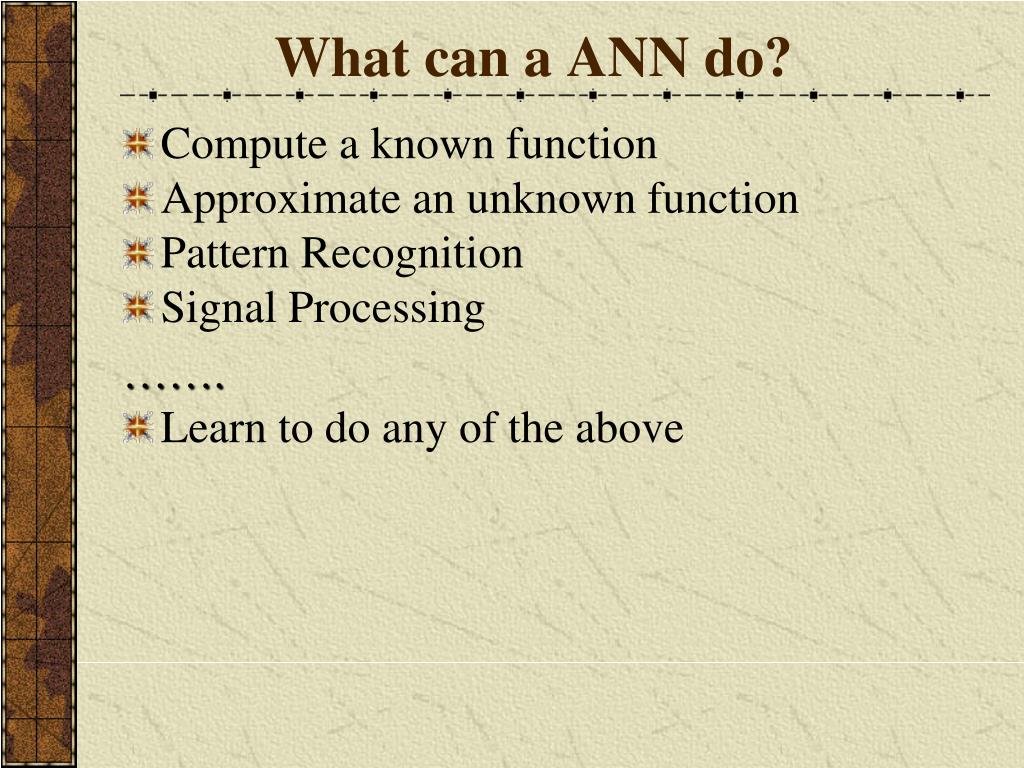 What can a ANN do?

Compute a known function
Approximate an unknown function
Pattern Recognition
Signal Processing
…….
Learn to do any of the above